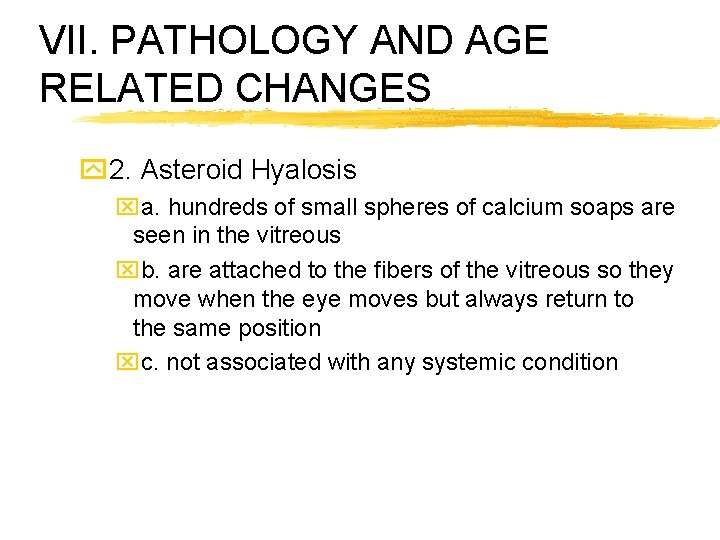 VII. PATHOLOGY AND AGE RELATED CHANGES

2. Asteroid Hyalosis

a. hundreds of small spheres of calcium soaps are seen in the vitreous

b. are attached to the fibers of the vitreous so they move when the eye moves but always return to the same position

c. not associated with any systemic condition